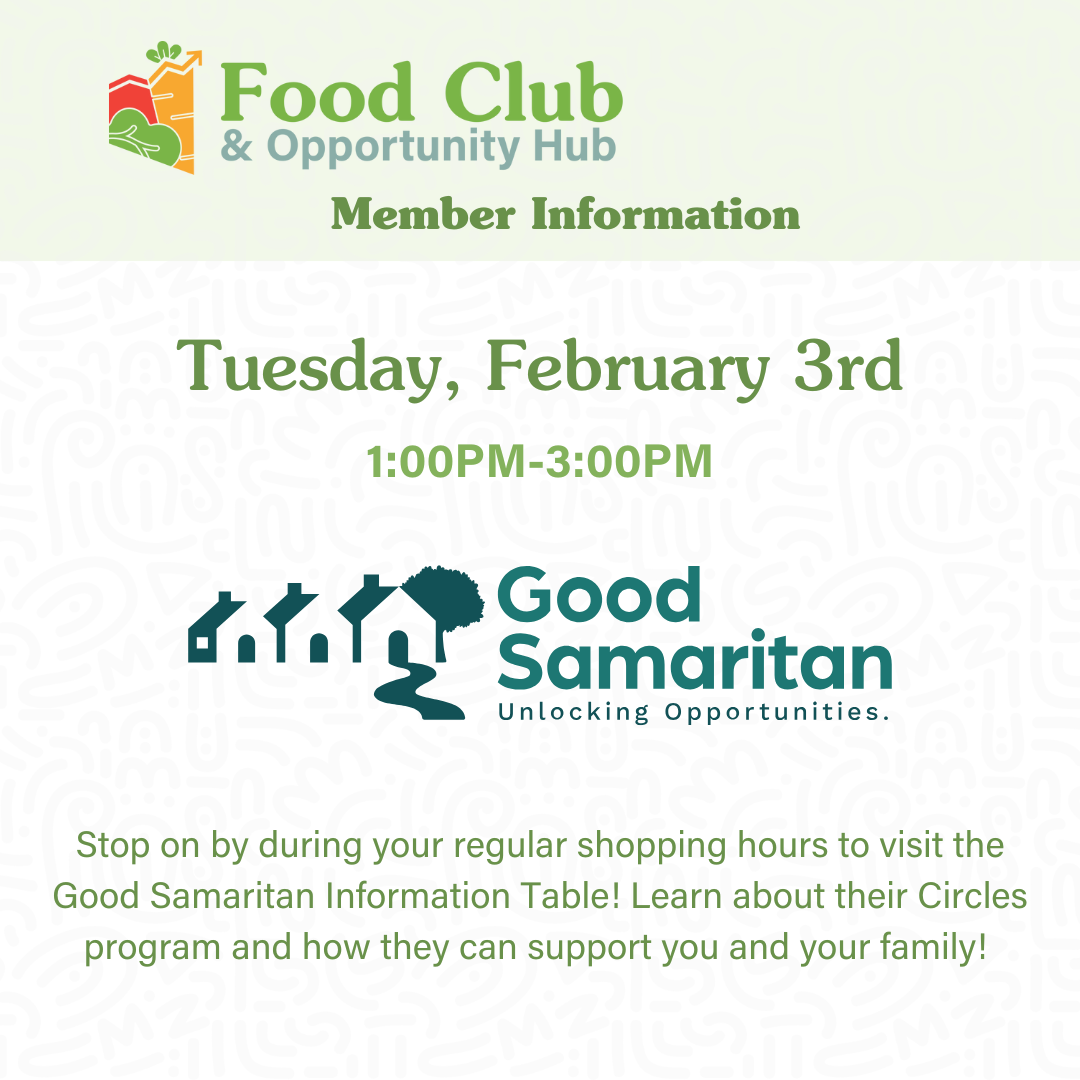 Food Club
& Opportunity Hub

Member Information

Tuesday, February 3rd

1:00PM-3:00PM

Good Samaritan
Unlocking Opportunities.

Stop on by during your regular shopping hours to visit the Good Samaritan Information Table! Learn about their Circles program and how they can support you and your family!